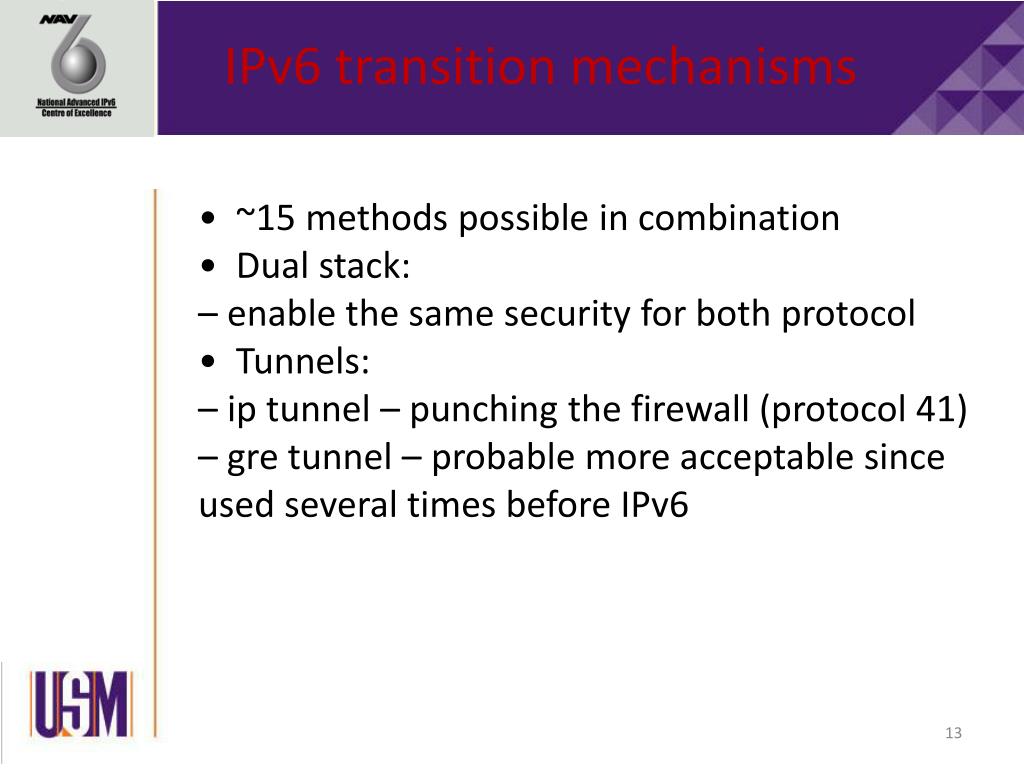 NAV
6
National Advanced IPv6
Centre of Excellence

IPv6 transition mechanisms

• ~15 methods possible in combination
• Dual stack:
– enable the same security for both protocol
• Tunnels:
– ip tunnel – punching the firewall (protocol 41)
– gre tunnel – probable more acceptable since used several times before IPv6

USM

13